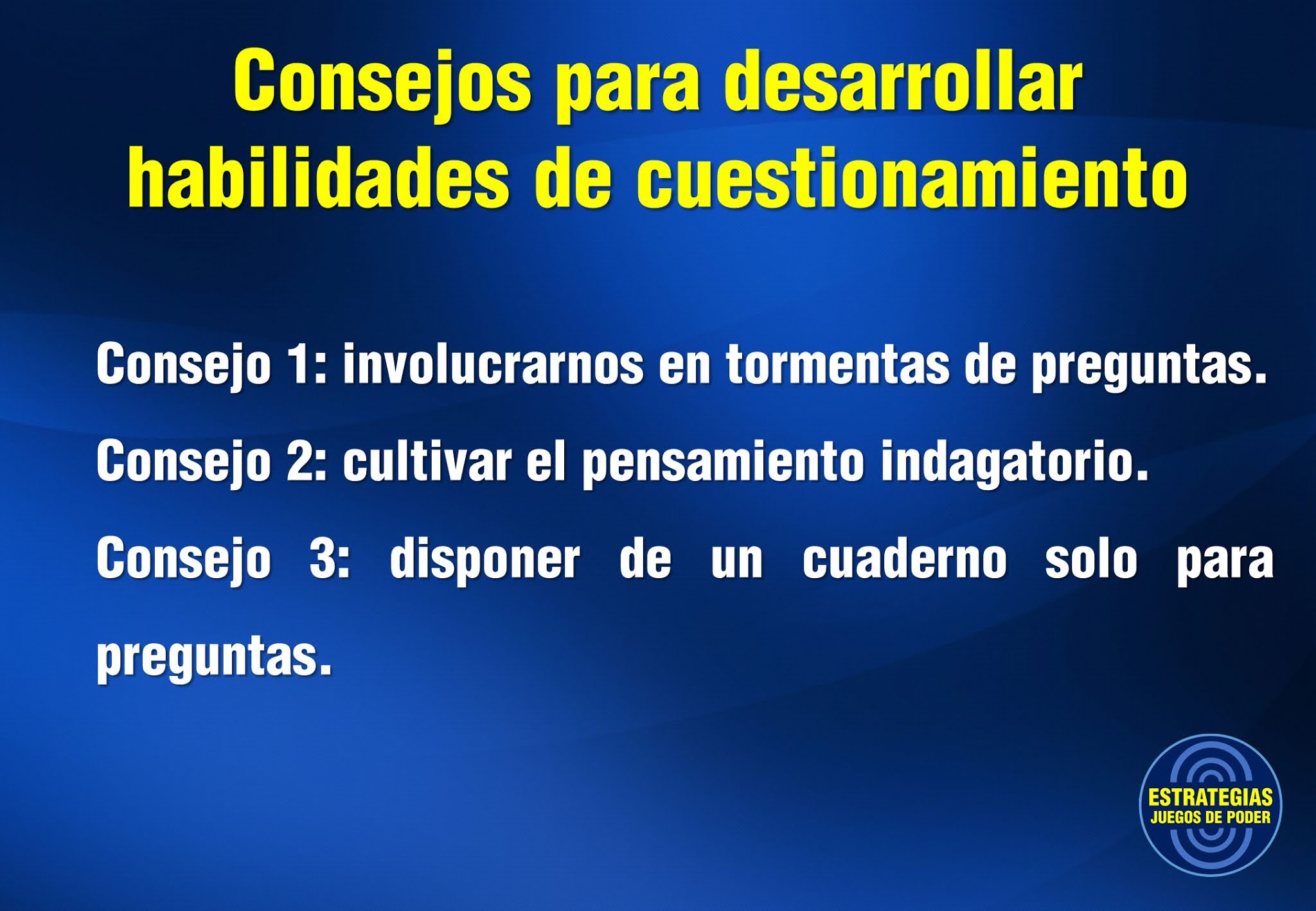 Consejos para desarrollar habilidades de cuestionamiento

Consejo 1: involucrarnos en tormentas de preguntas.

Consejo 2: cultivar el pensamiento indagatorio.

Consejo 3: disponer de un cuaderno solo para preguntas.

ESTRATEGIAS
JUEGOS DE PODER